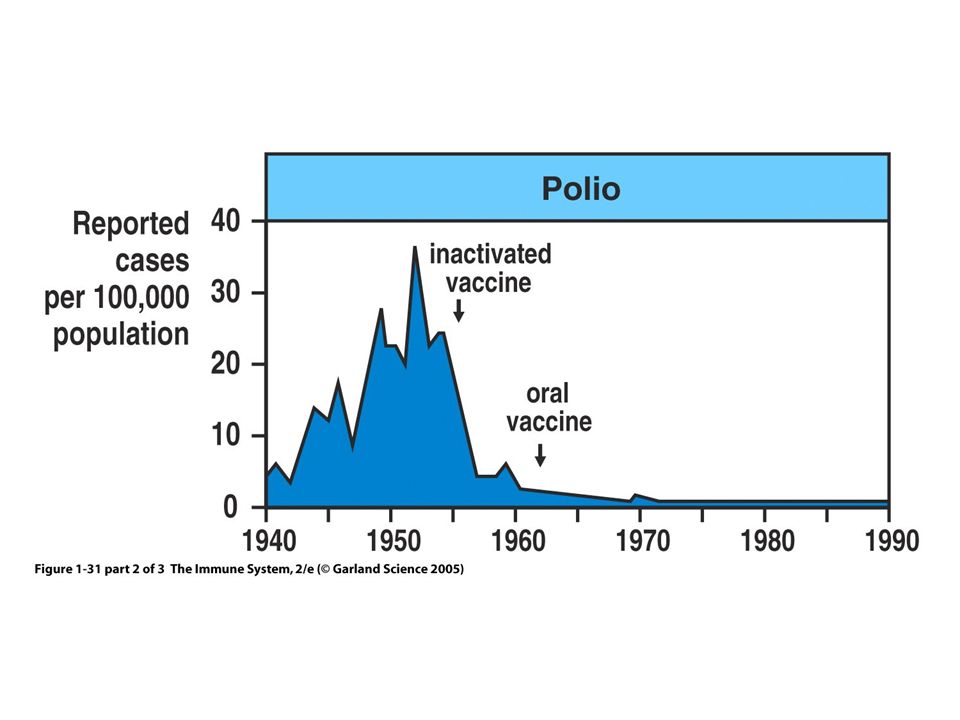 Polio

Reported cases per 100,000 population

40
30
20
10
0

inactivated vaccine

oral vaccine

1940
1950
1960
1970
1980
1990

Figure 1-31 part 2 of 3 The Immune System, 2/e (© Garland Science 2005)